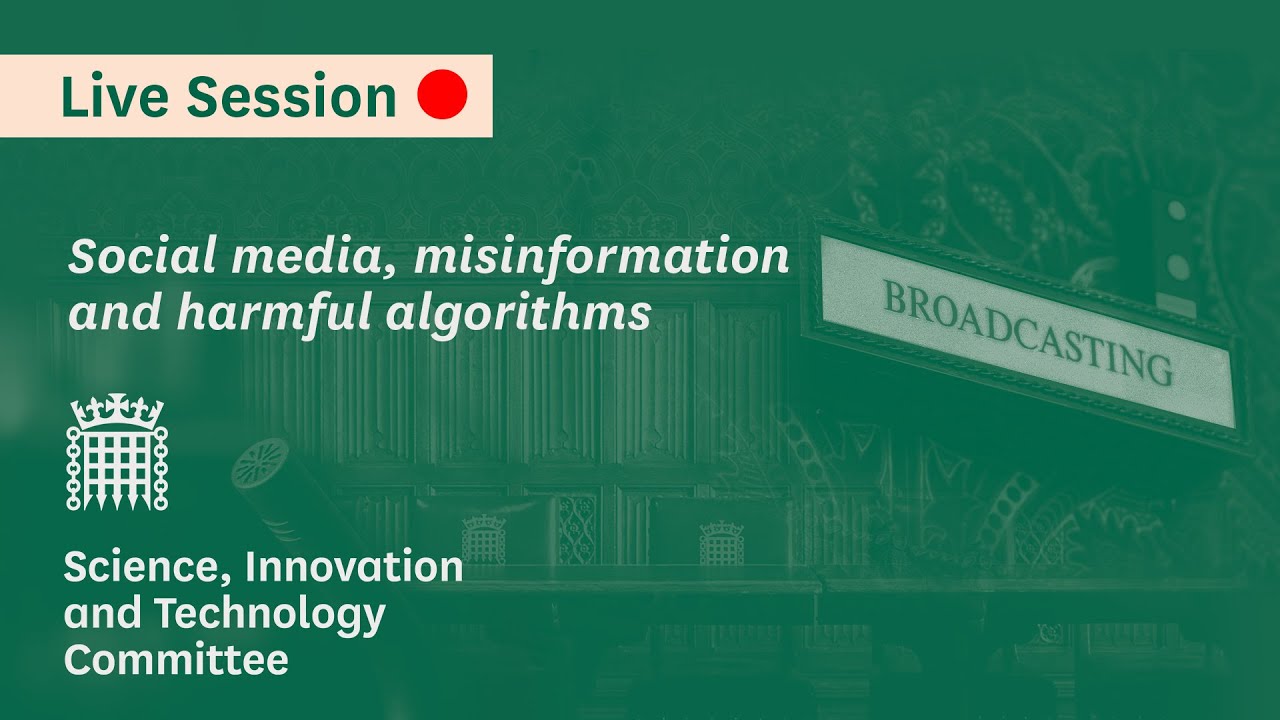 Live Session

Social media, misinformation and harmful algorithms

BROADCASTING

Science, Innovation and Technology Committee